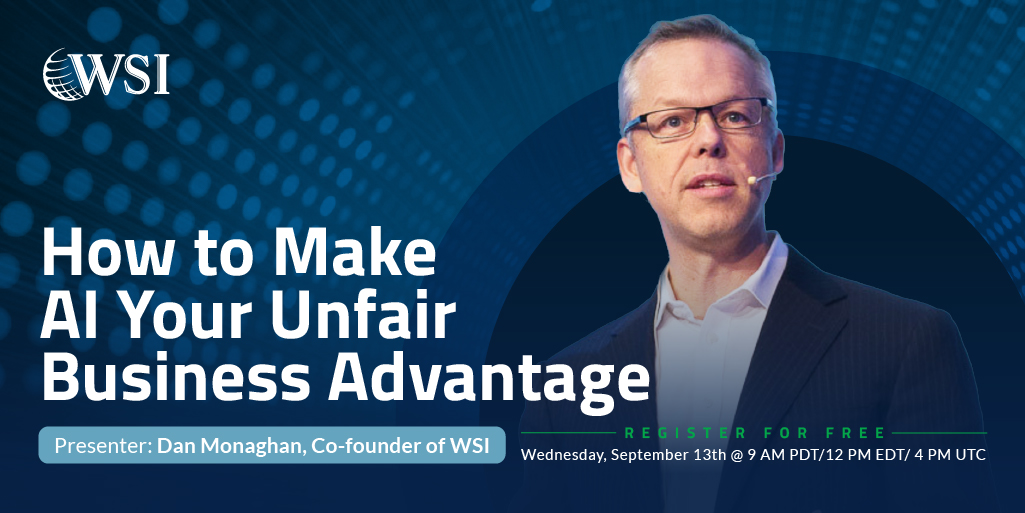 WSI

How to Make AI Your Unfair Business Advantage

Presenter: Dan Monaghan, Co-founder of WSI

REGISTER FOR FREE

Wednesday, September 13th @ 9 AM PDT/12 PM EDT/ 4 PM UTC